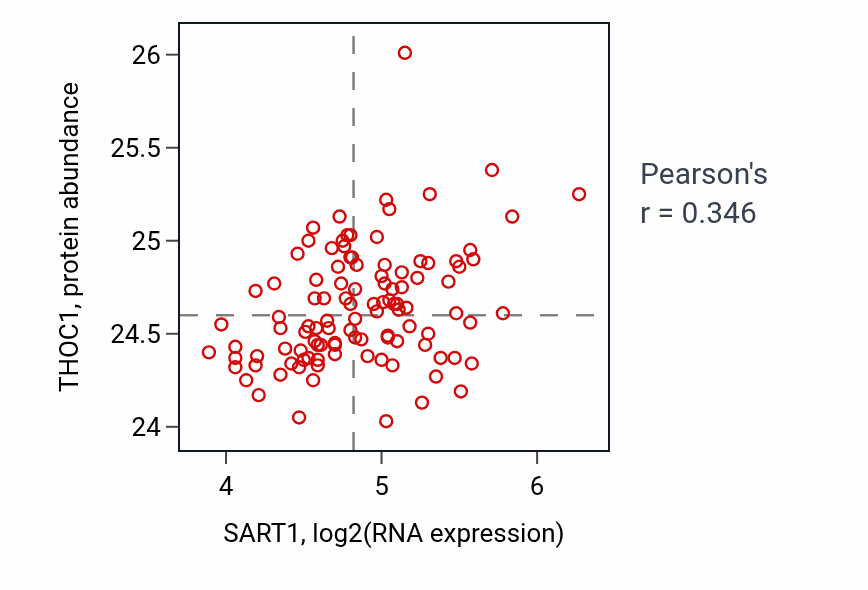 THOC1, protein abundance

26
25.5
25
24.5
24

4
5
6

SART1, log2(RNA expression)

Pearson's
r = 0.346